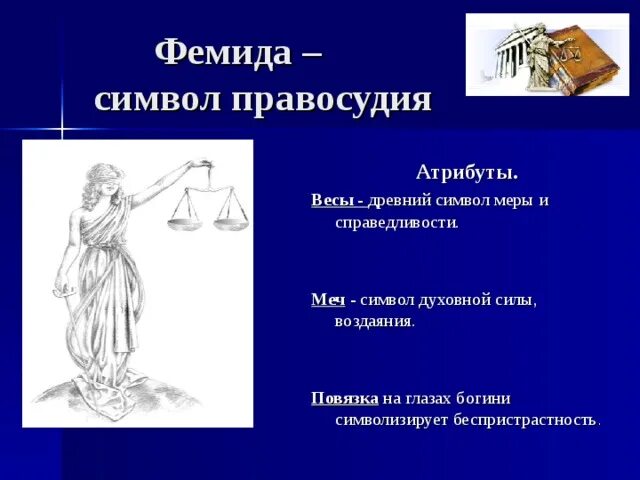 Фемида –
символ правосудия

Атрибуты.

Весы - древний символ меры и справедливости.

Меч - символ духовной силы, воздаяния.

Повязка на глазах богини символизирует беспристрастность.